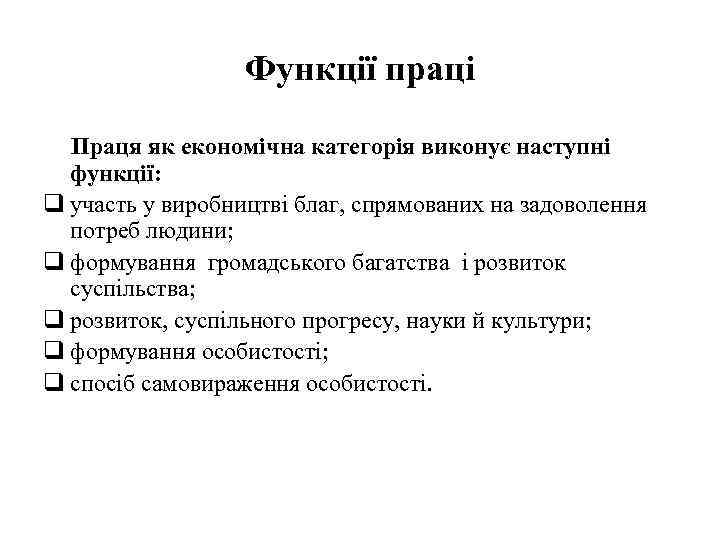 Функції праці

Праця як економічна категорія виконує наступні функції:

❑ участь у виробництві благ, спрямованих на задоволення потреб людини;

❑ формування громадського багатства і розвиток суспільства;

❑ розвиток, суспільного прогресу, науки й культури;

❑ формування особистості;

❑ спосіб самовираження особистості.